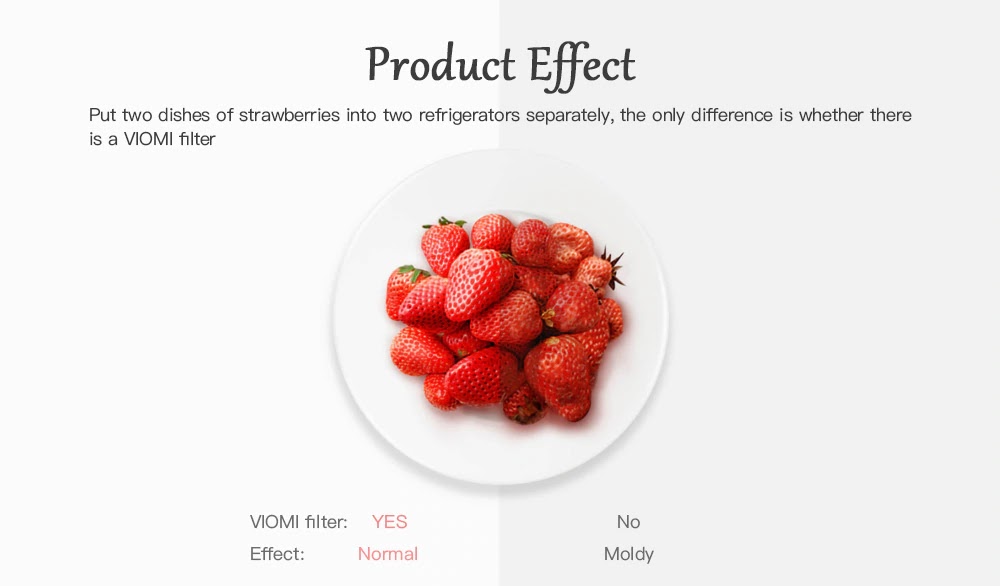 Product Effect

Put two dishes of strawberries into two refrigerators separately, the only difference is whether there is a VIOMI filter

VIOMI filter: YES No
Effect: Normal Moldy